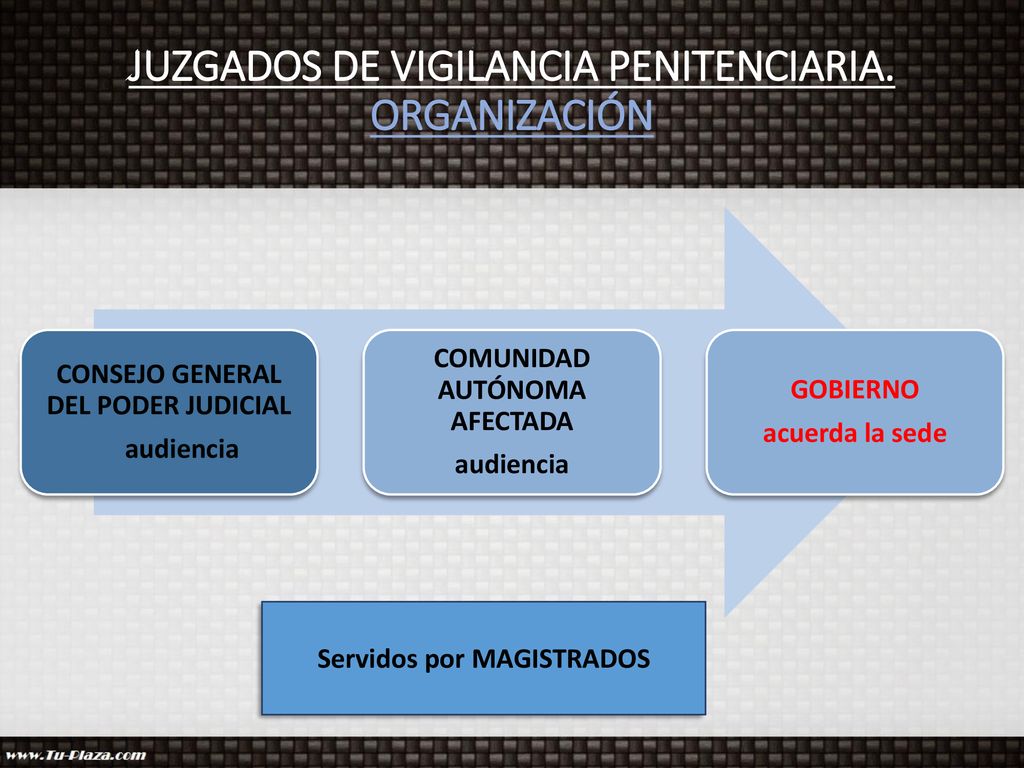 JUZGADOS DE VIGILANCIA PENITENCIARIA. ORGANIZACIÓN

CONSEJO GENERAL DEL PODER JUDICIAL
audiencia

COMUNIDAD AUTÓNOMA AFECTADA
audiencia

GOBIERNO
acuerda la sede

Servidos por MAGISTRADOS

www.Tu-Plaza.com